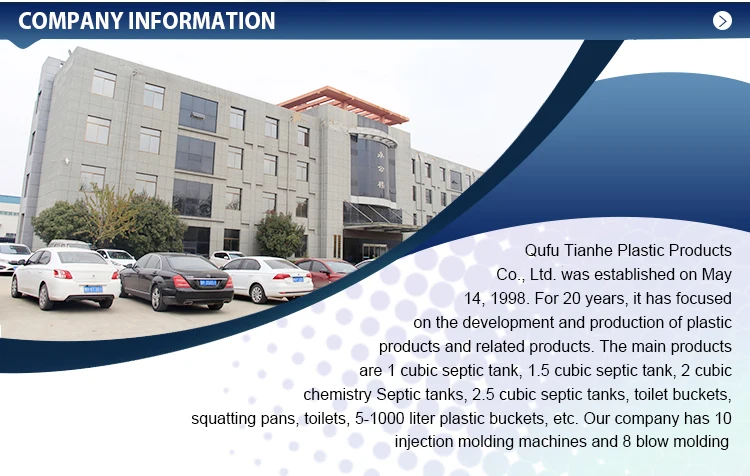 COMPANY INFORMATION

Qufu Tianhe Plastic Products Co., Ltd. was established on May 14, 1998. For 20 years, it has focused on the development and production of plastic products and related products. The main products are 1 cubic septic tank, 1.5 cubic septic tank, 2 cubic chemistry Septic tanks, 2.5 cubic septic tanks, toilet buckets, squatting pans, toilets, 5-1000 liter plastic buckets, etc. Our company has 10 injection molding machines and 8 blow molding